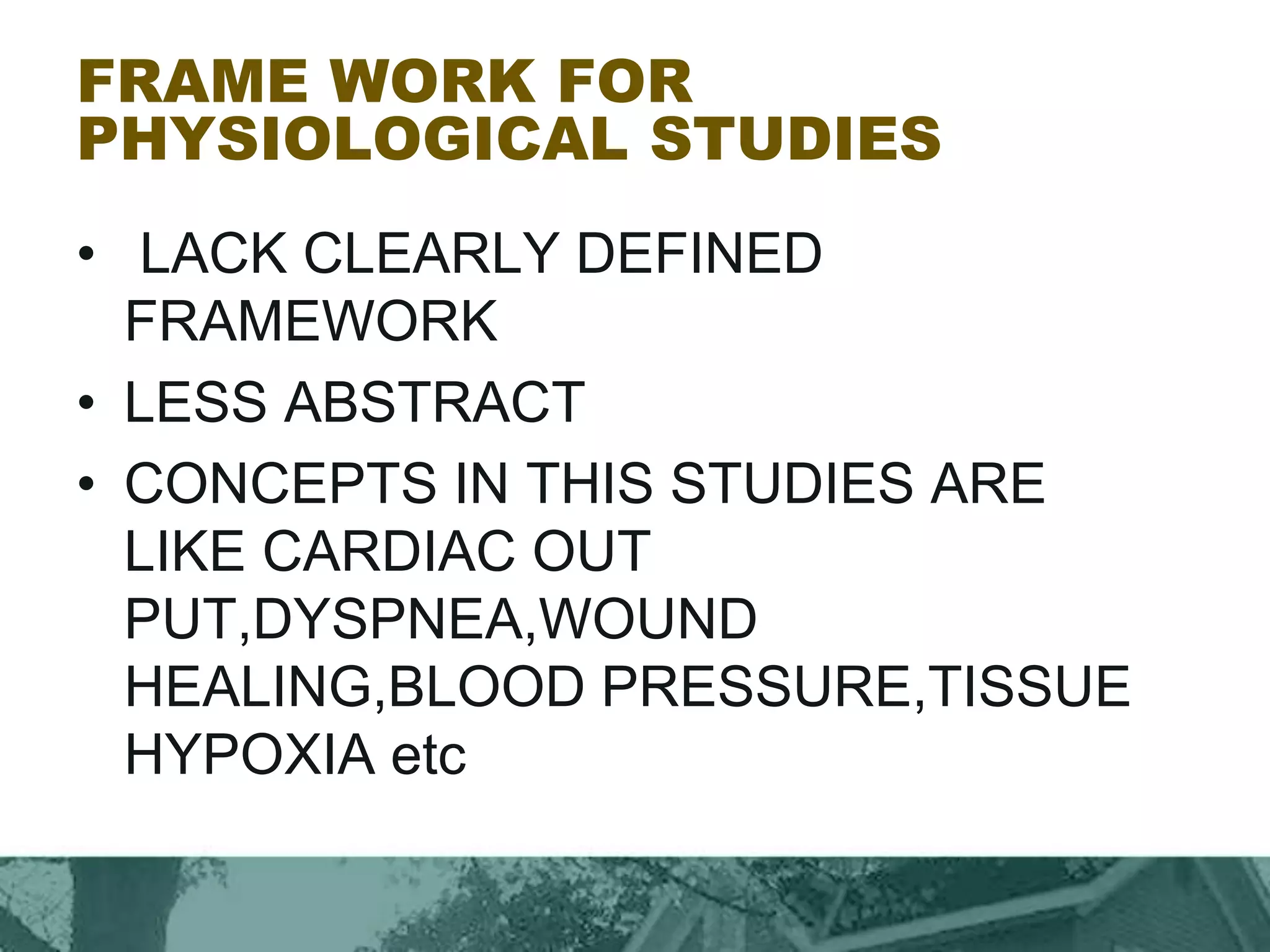 FRAME WORK FOR PHYSIOLOGICAL STUDIES

• LACK CLEARLY DEFINED FRAMEWORK
• LESS ABSTRACT
• CONCEPTS IN THIS STUDIES ARE LIKE CARDIAC OUT PUT,DYSPNEA,WOUND HEALING,BLOOD PRESSURE,TISSUE HYPOXIA etc